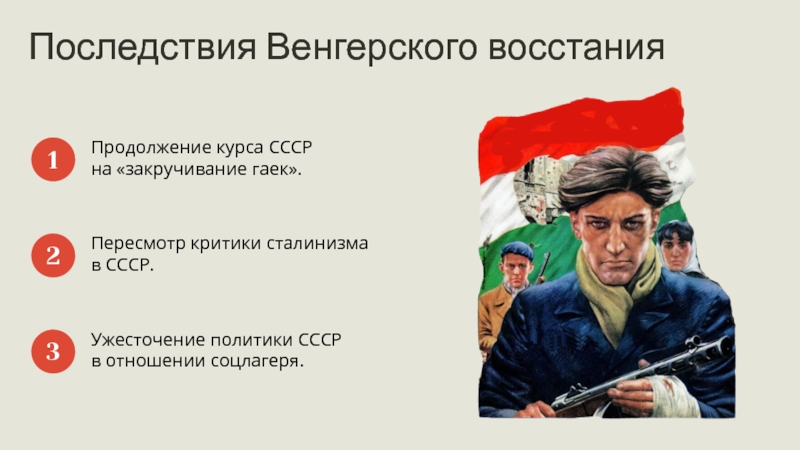 Последствия Венгерского восстания

1

Продолжение курса СССР на «закручивание гаек».

2

Пересмотр критики сталинизма в СССР.

3

Ужесточение политики СССР в отношении соцлагеря.